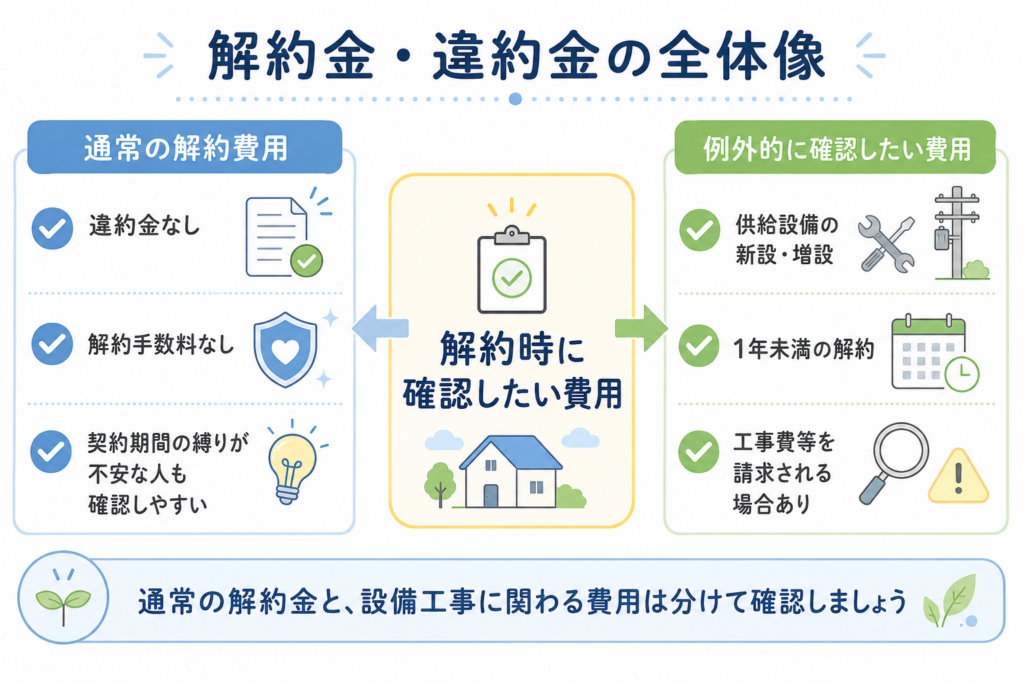 解約金・違約金の全体像

通常の解約費用

違約金なし

解約手数料なし

契約期間の縛りが不安な人も確認しやすい

解約時に確認したい費用

例外的に確認したい費用

供給設備の新設・増設

1年未満の解約

工事費等を請求される場合あり

通常の解約金と、設備工事に関わる費用は分けて確認しましょう